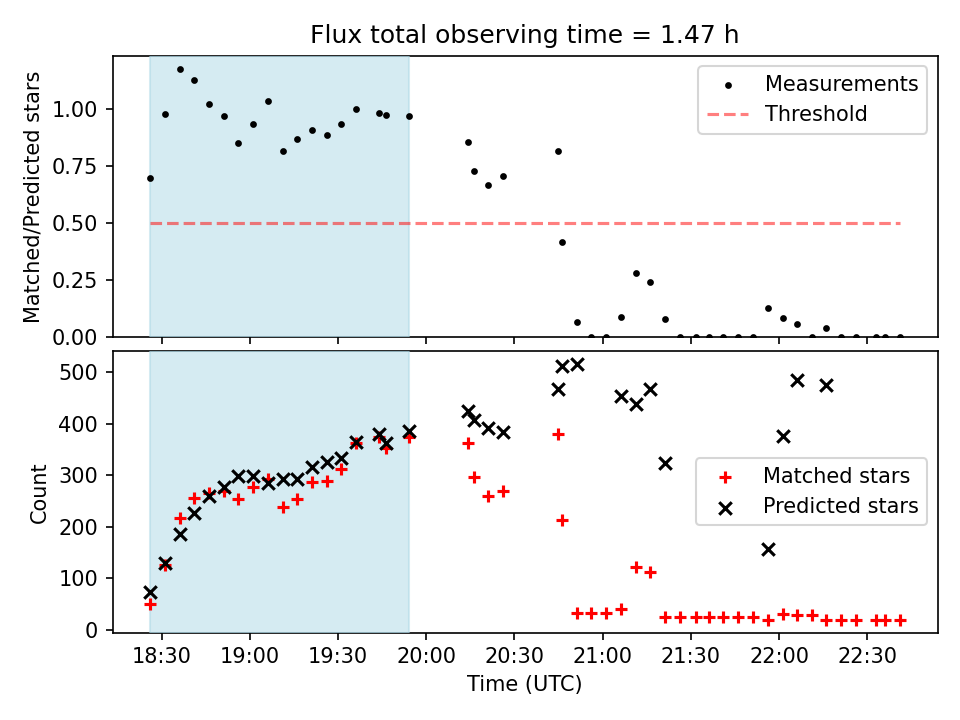 Flux total observing time = 1.47 h

Matched/Predicted stars

1.00
0.75
0.50
0.25
0.00

Measurements
Threshold

Count

500
400
300
200
100
0

Matched stars
Predicted stars

18:30 19:00 19:30 20:00 20:30 21:00 21:30 22:00 22:30

Time (UTC)